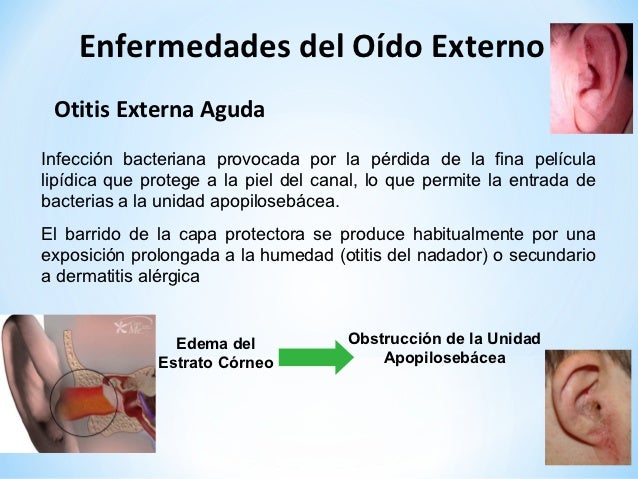 Enfermedades del Oído Externo

Otitis Externa Aguda

Infección bacteriana provocada por la pérdida de la fina película lipídica que protege a la piel del canal, lo que permite la entrada de bacterias a la unidad apopilosebácea.

El barrido de la capa protectora se produce habitualmente por una exposición prolongada a la humedad (otitis del nadador) o secundario a dermatitis alérgica

Edema del Estrato Córneo

Obstrucción de la Unidad Apopilosebácea